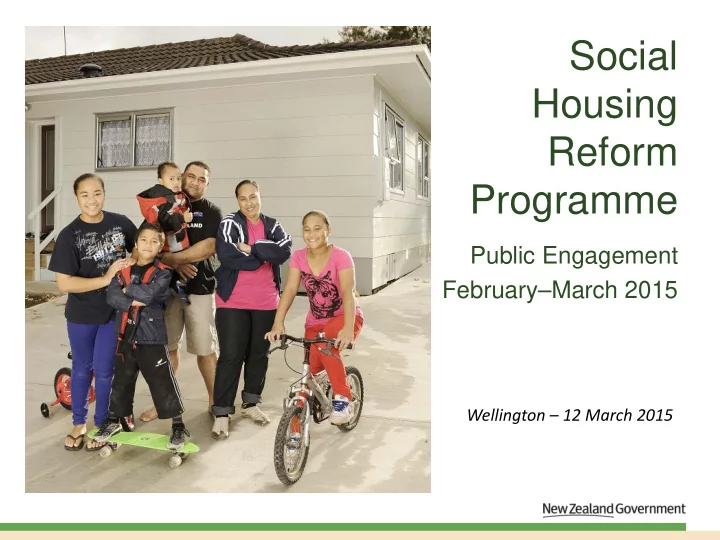 Social Housing Reform Programme

Public Engagement
February–March 2015

Wellington – 12 March 2015

New Zealand Government